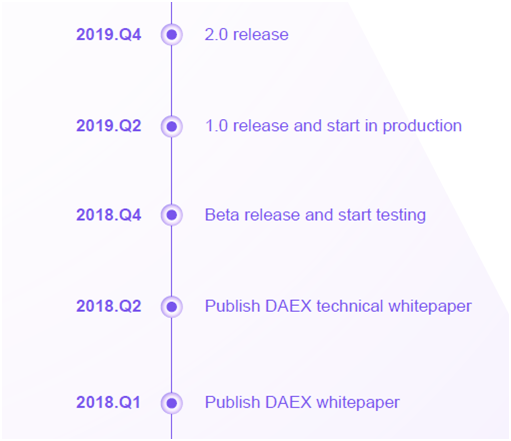 2019.Q4 2.0 release

2019.Q2 1.0 release and start in production

2018.Q4 Beta release and start testing

2018.Q2 Publish DAEX technical whitepaper

2018.Q1 Publish DAEX whitepaper